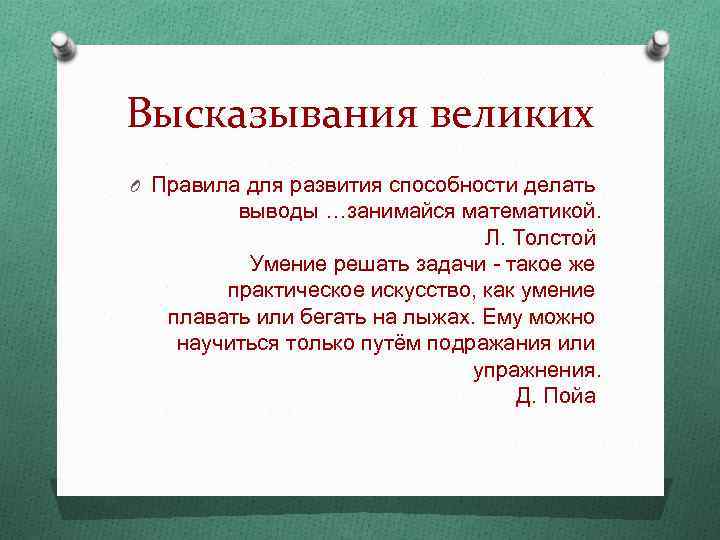 Высказывания великих

Правила для развития способности делать выводы …занимайся математикой.
Л. Толстой
Умение решать задачи - такое же практическое искусство, как умение плавать или бегать на лыжах. Ему можно научиться только путём подражания или упражнения.
Д. Пойа